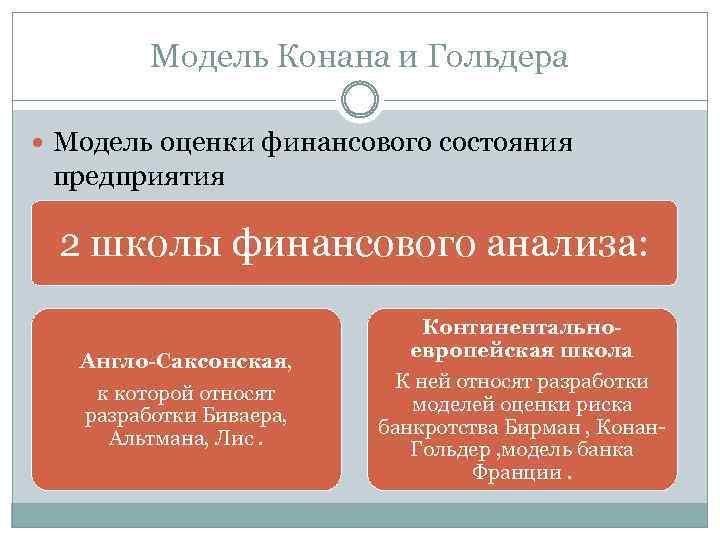 Модель Конана и Гольдера

Модель оценки финансового состояния предприятия

2 школы финансового анализа:

Англо-Саксонская, к которой относят разработки Биваера, Альтмана, Лис .

Континентально-европейская школа
К ней относят разработки моделей оценки риска банкротства Бирман , Конан-Гольдер ,модель банка Франции .